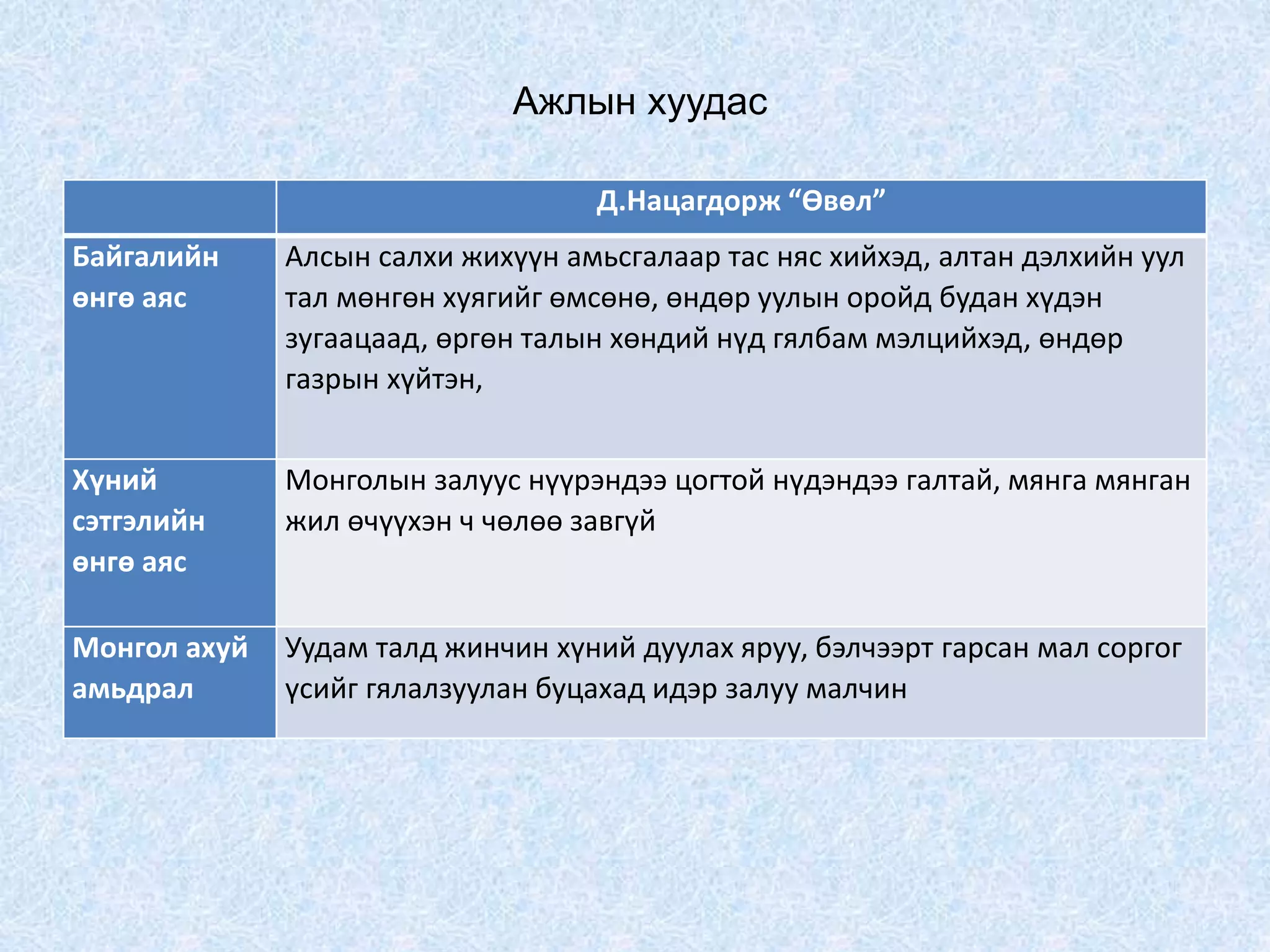 Ажлын хуудас

| | Д.Нацагдорж “Өвөл” |
|---|---|
| Байгалийн өнгө аяс | Алсын салхи жихүүн амьсгалаар тас няс хийхэд, алтан дэлхийн уул тал мөнгөн хуягийг өмсөнө, өндөр уулын оройд будан хүдэн зугаацаад, өргөн талын хөндий нүд гялбам мэлцийхэд, өндөр газрын хүйтэн, |
| Хүний сэтгэлийн өнгө аяс | Монголын залуус нүүрэндээ цогтой нүдэндээ галтай, мянга мянган жил өчүүхэн ч чөлөө завгүй |
| Монгол ахуй амьдрал | Уудам талд жинчин хүний дуулах яруу, бэлчээрт гарсан мал соргог үсийг гялалзуулан буцахад идэр залуу малчин |